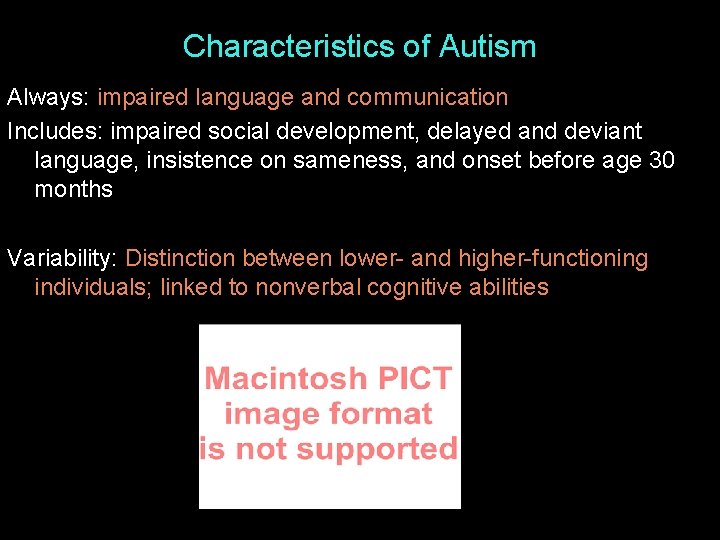 Characteristics of Autism

Always: impaired language and communication

Includes: impaired social development, delayed and deviant language, insistence on sameness, and onset before age 30 months

Variability: Distinction between lower- and higher-functioning individuals; linked to nonverbal cognitive abilities

Macintosh PICT image format is not supported